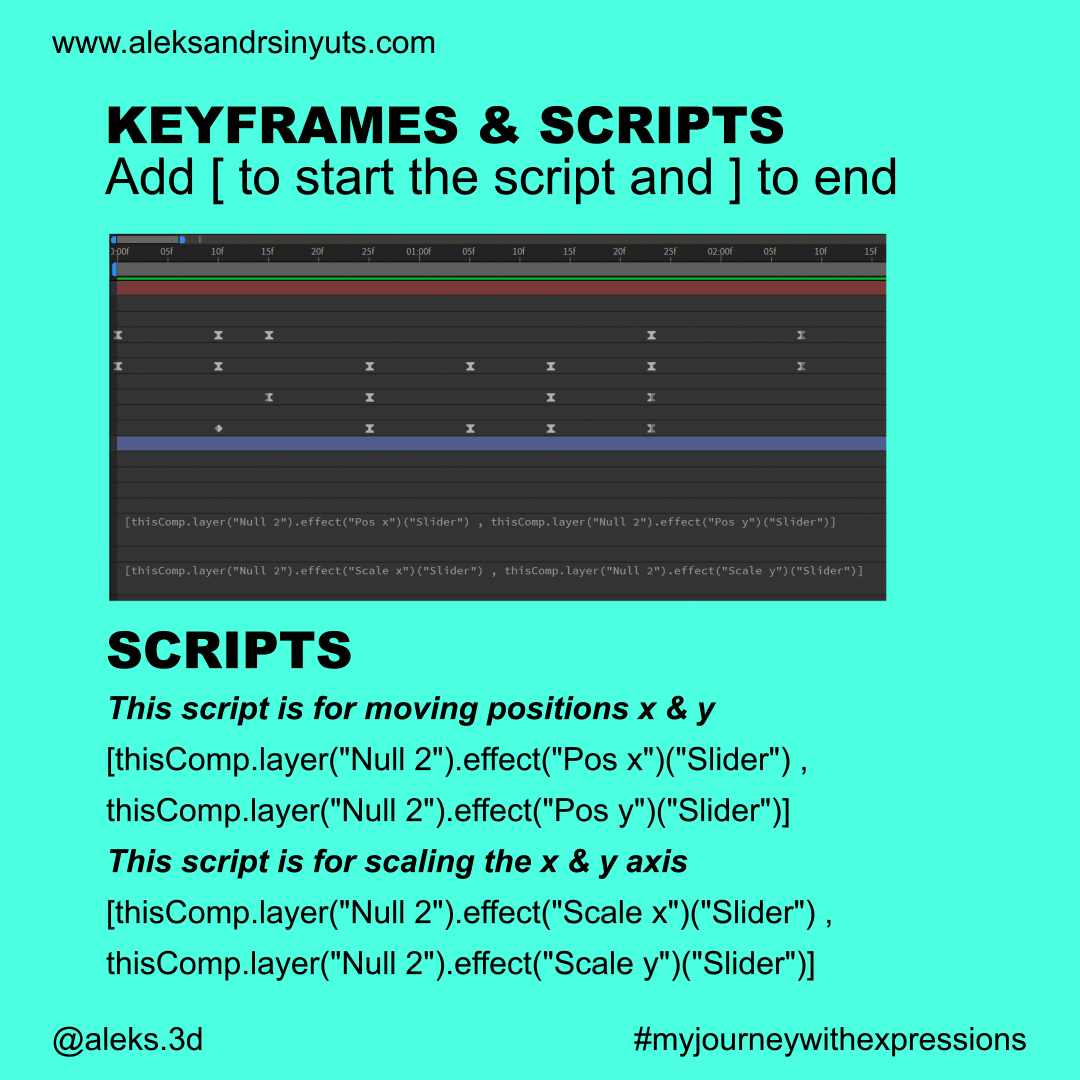 www.aleksandrsinyuts.com

KEYFRAMES & SCRIPTS
Add [ to start the script and ] to end

0:00f 05f 10f 15f 20f 25f 01:00f 05f 10f 15f 20f 25f 02:00f 05f 10f 15f

[thisComp.layer("Null 2").effect("Pos x")("Slider") , thisComp.layer("Null 2").effect("Pos y")("Slider")]

[thisComp.layer("Null 2").effect("Scale x")("Slider") , thisComp.layer("Null 2").effect("Scale y")("Slider")]

SCRIPTS

This script is for moving positions x & y

[thisComp.layer("Null 2").effect("Pos x")("Slider") , thisComp.layer("Null 2").effect("Pos y")("Slider")]

This script is for scaling the x & y axis

[thisComp.layer("Null 2").effect("Scale x")("Slider") , thisComp.layer("Null 2").effect("Scale y")("Slider")]

@aleks.3d

#myjourneywithexpressions